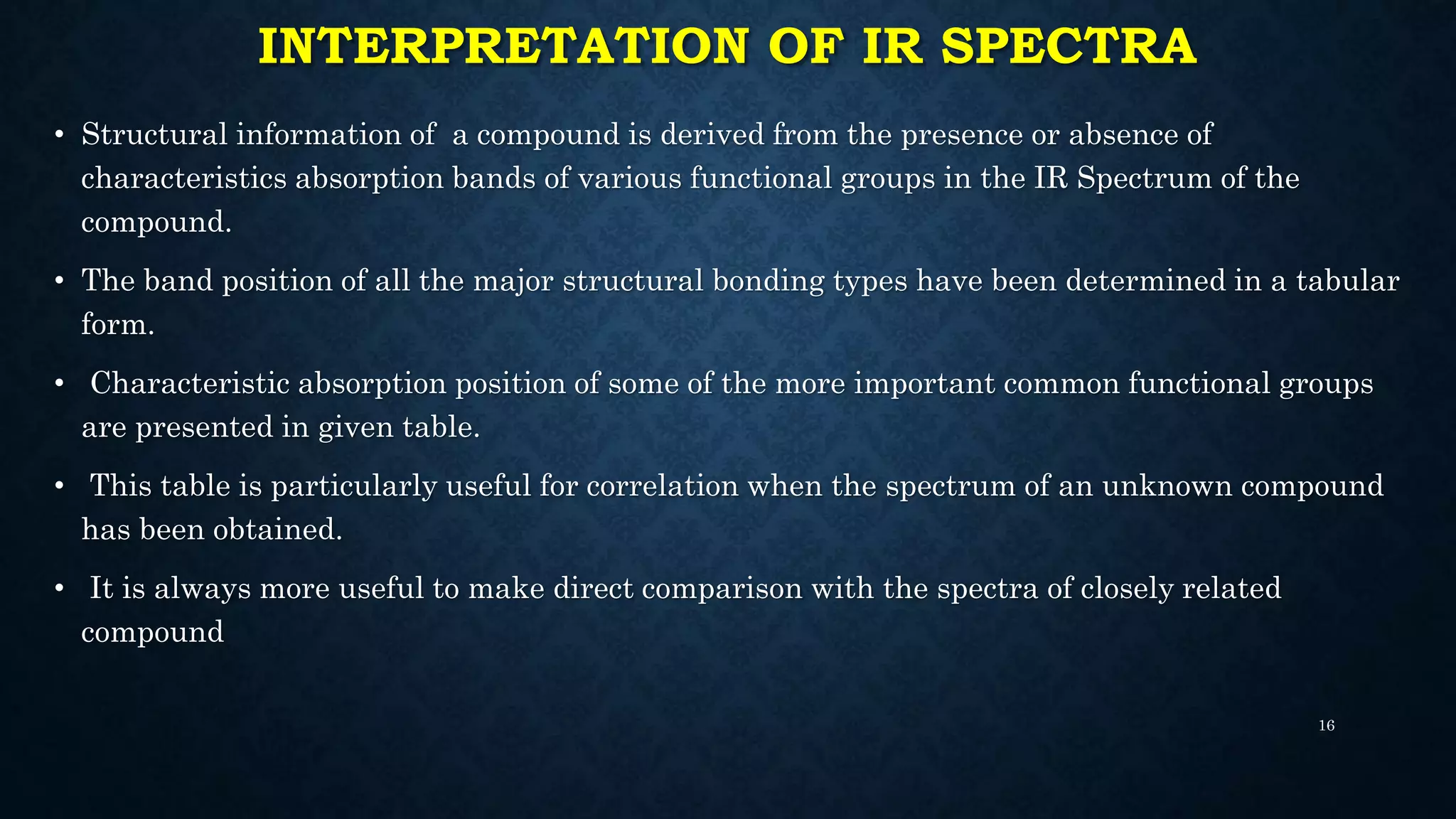 INTERPRETATION OF IR SPECTRA

• Structural information of a compound is derived from the presence or absence of characteristics absorption bands of various functional groups in the IR Spectrum of the compound.

• The band position of all the major structural bonding types have been determined in a tabular form.

• Characteristic absorption position of some of the more important common functional groups are presented in given table.

• This table is particularly useful for correlation when the spectrum of an unknown compound has been obtained.

• It is always more useful to make direct comparison with the spectra of closely related compound

16